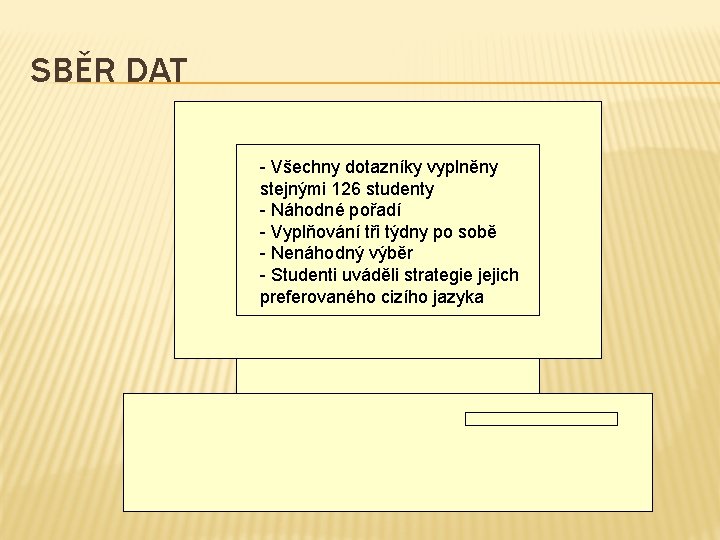 SBĚR DAT

- Všechny dotazníky vyplněny stejnými 126 studenty
- Náhodné pořadí
- Vyplňování tři týdny po sobě
- Nenáhodný výběr
- Studenti uváděli strategie jejich preferovaného cizího jazyka